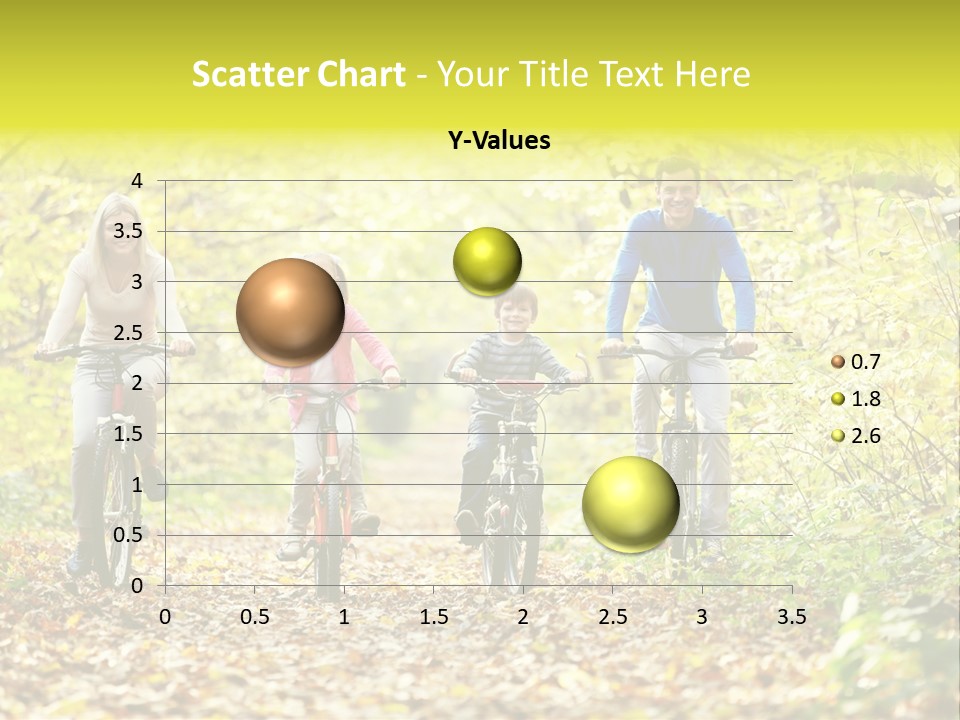 Scatter Chart - Your Title Text Here

Y-Values

4
3.5
3
2.5
2
1.5
1
0.5
0

0 0.5 1 1.5 2 2.5 3 3.5

0.7
1.8
2.6